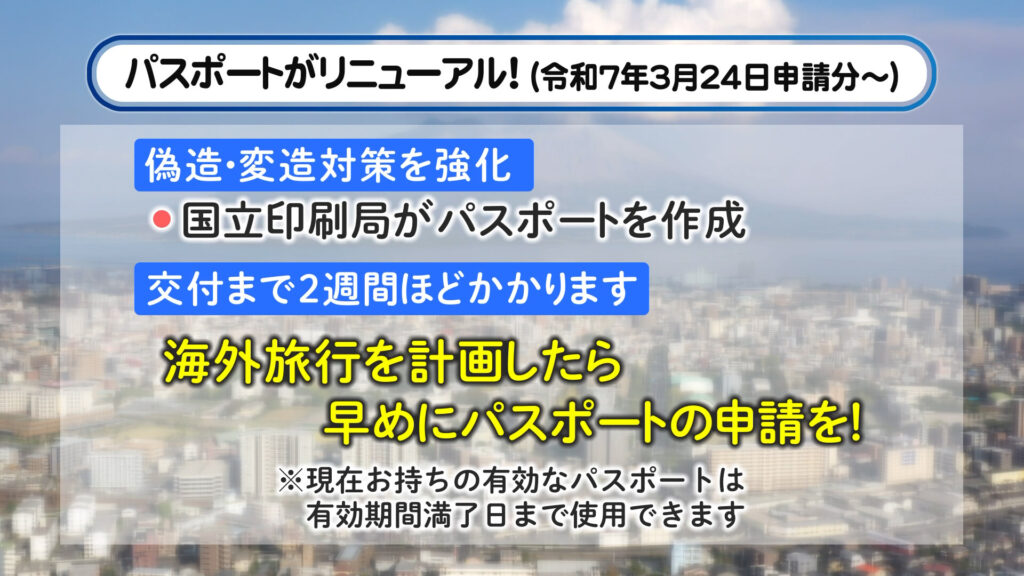 パスポートがリニューアル！（令和7年3月24日申請分～）

偽造･変造対策を強化

● 国立印刷局がパスポートを作成

交付まで2週間ほどかかります

海外旅行を計画したら
早めにパスポートの申請を！

※現在お持ちの有効なパスポートは
有効期間満了日まで使用できます